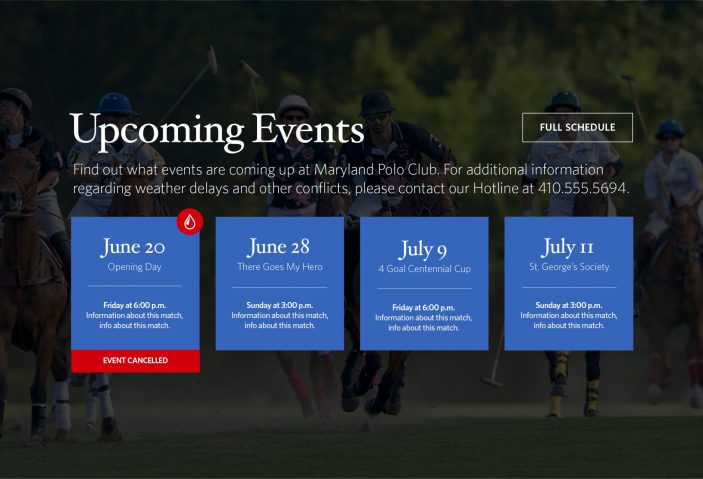 Upcoming Events

FULL SCHEDULE

Find out what events are coming up at Maryland Polo Club. For additional information regarding weather delays and other conflicts, please contact our Hotline at 410.555.5694.

June 20
Opening Day

Friday at 6:00 p.m.
Information about this match, info about this match.

EVENT CANCELLED

June 28
There Goes My Hero

Sunday at 3:00 p.m.
Information about this match, info about this match.

July 9
4 Goal Centennial Cup

Friday at 6:00 p.m.
Information about this match, info about this match.

July 11
St. George's Society

Sunday at 3:00 p.m.
Information about this match, info about this match.